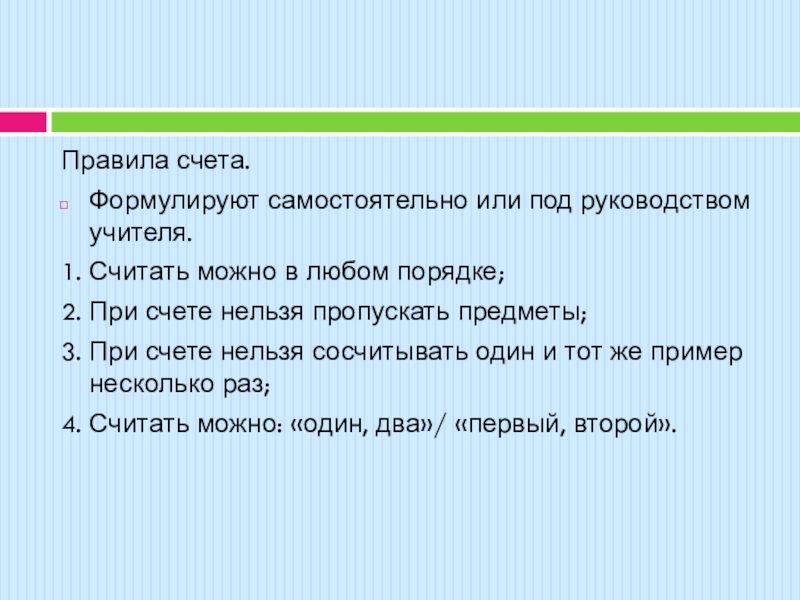 Правила счета.

Формулируют самостоятельно или под руководством учителя.

1. Считать можно в любом порядке;

2. При счете нельзя пропускать предметы;

3. При счете нельзя сосчитывать один и тот же пример несколько раз;

4. Считать можно: «один, два»/ «первый, второй».